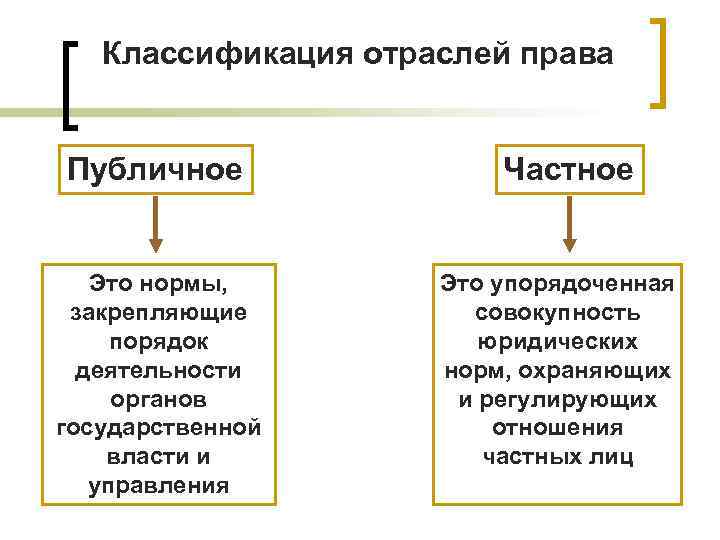 Классификация отраслей права

Публичное

Это нормы, закрепляющие порядок деятельности органов государственной власти и управления

Частное

Это упорядоченная совокупность юридических норм, охраняющих и регулирующих отношения частных лиц